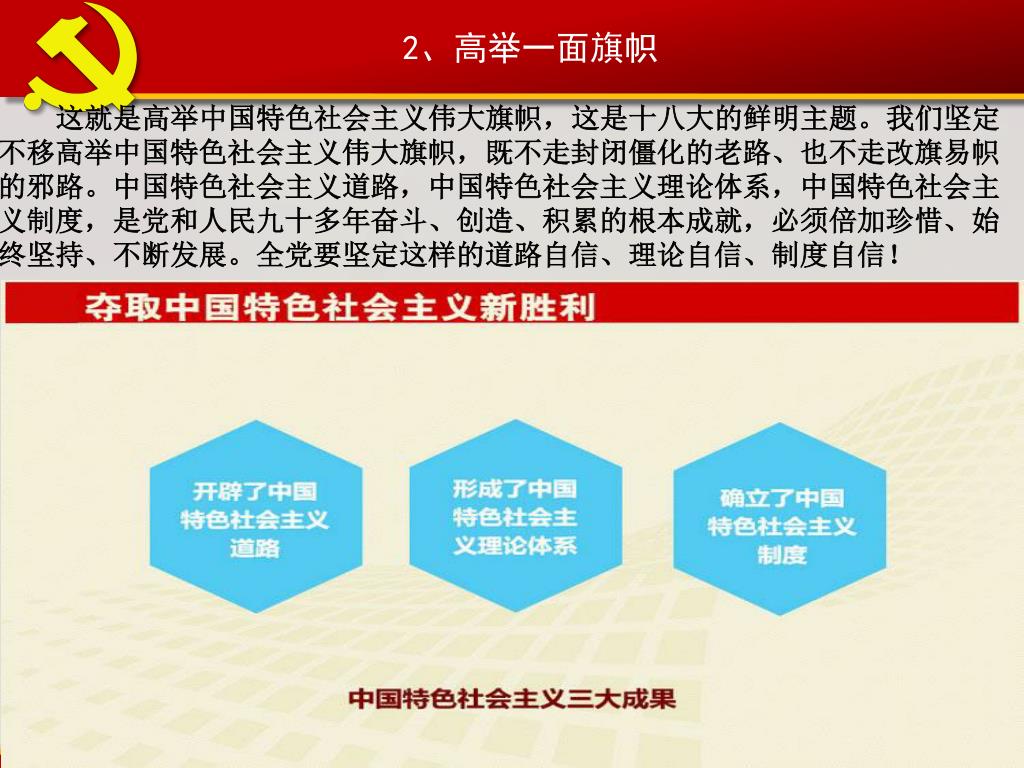 2、高举一面旗帜

这就是高举中国特色社会主义伟大旗帜，这是十八大的鲜明主题。我们坚定不移高举中国特色社会主义伟大旗帜，既不走封闭僵化的老路、也不走改旗易帜的邪路。中国特色社会主义道路，中国特色社会主义理论体系，中国特色社会主义制度，是党和人民九十多年奋斗、创造、积累的根本成就，必须倍加珍惜、始终坚持、不断发展。全党要坚定这样的道路自信、理论自信、制度自信！

夺取中国特色社会主义新胜利

开辟了中国特色社会主义道路

形成了中国特色社会主义理论体系

确立了中国特色社会主义制度

中国特色社会主义三大成果